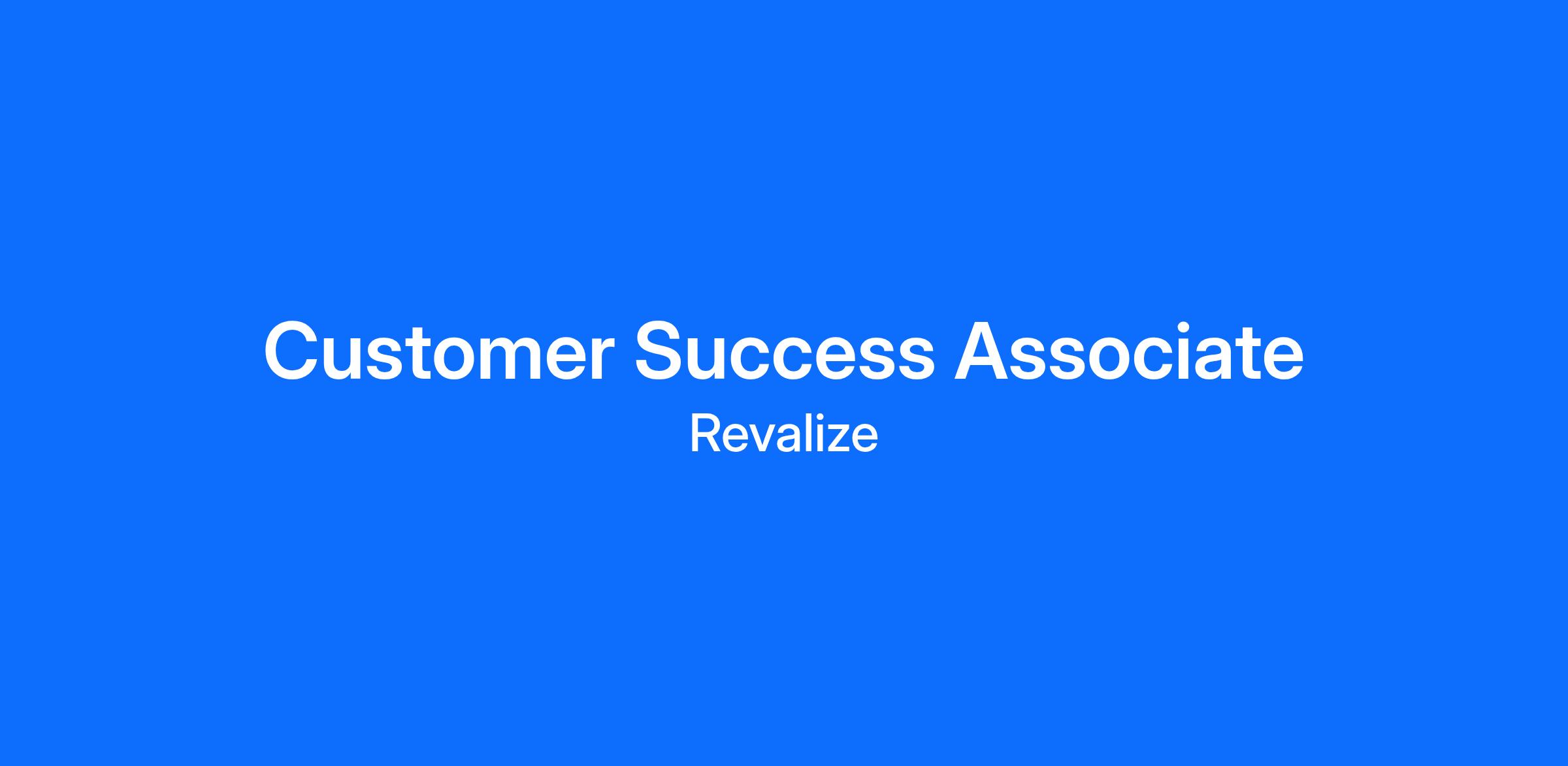 Customer Success Associate

Revalize